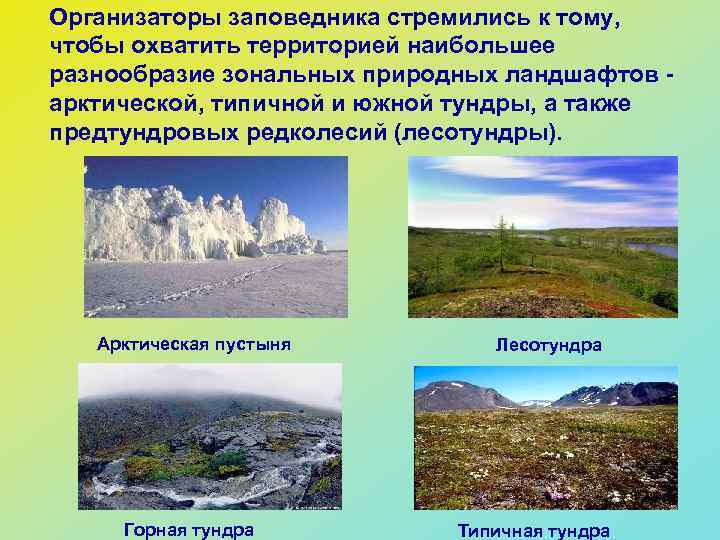 Организаторы заповедника стремились к тому, чтобы охватить территорией наибольшее разнообразие зональных природных ландшафтов - арктической, типичной и южной тундры, а также предтундровых редколесий (лесотундры).

Арктическая пустыня

Лесотундра

Горная тундра

Типичная тундра